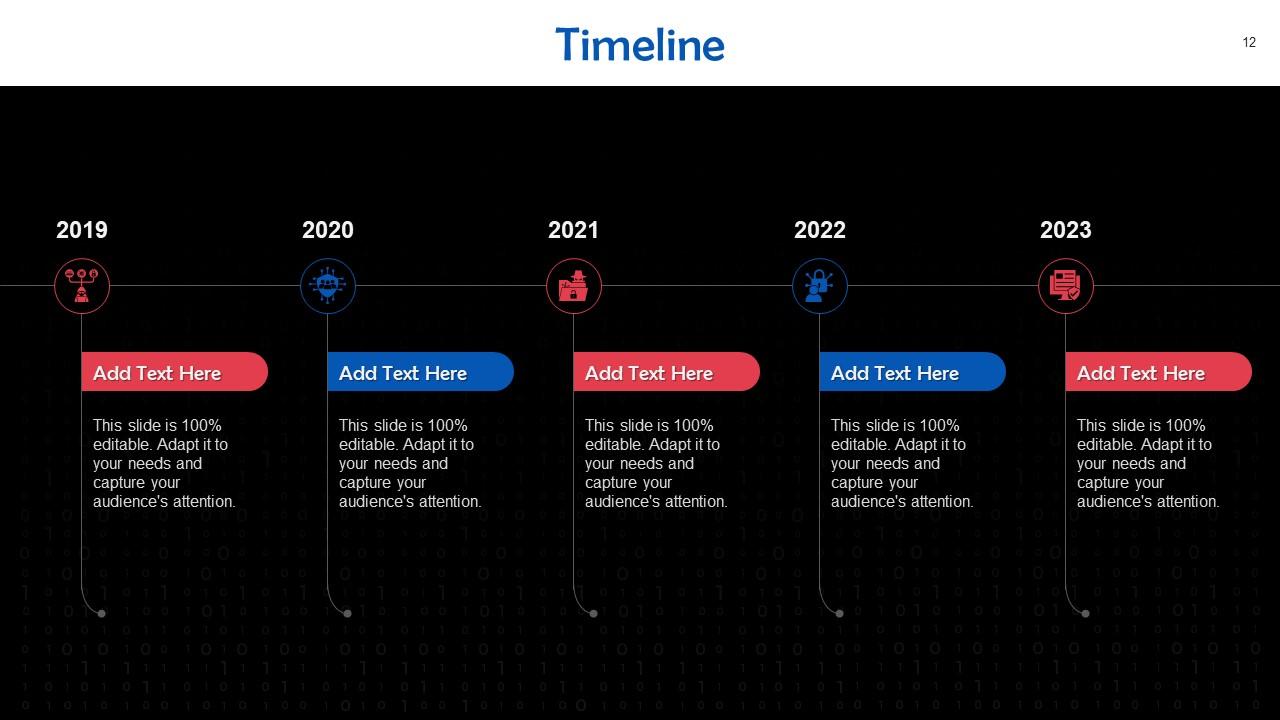 Timeline

12

2019

Add Text Here

This slide is 100% editable. Adapt it to your needs and capture your audience's attention.

2020

Add Text Here

This slide is 100% editable. Adapt it to your needs and capture your audience's attention.

2021

Add Text Here

This slide is 100% editable. Adapt it to your needs and capture your audience's attention.

2022

Add Text Here

This slide is 100% editable. Adapt it to your needs and capture your audience's attention.

2023

Add Text Here

This slide is 100% editable. Adapt it to your needs and capture your audience's attention.